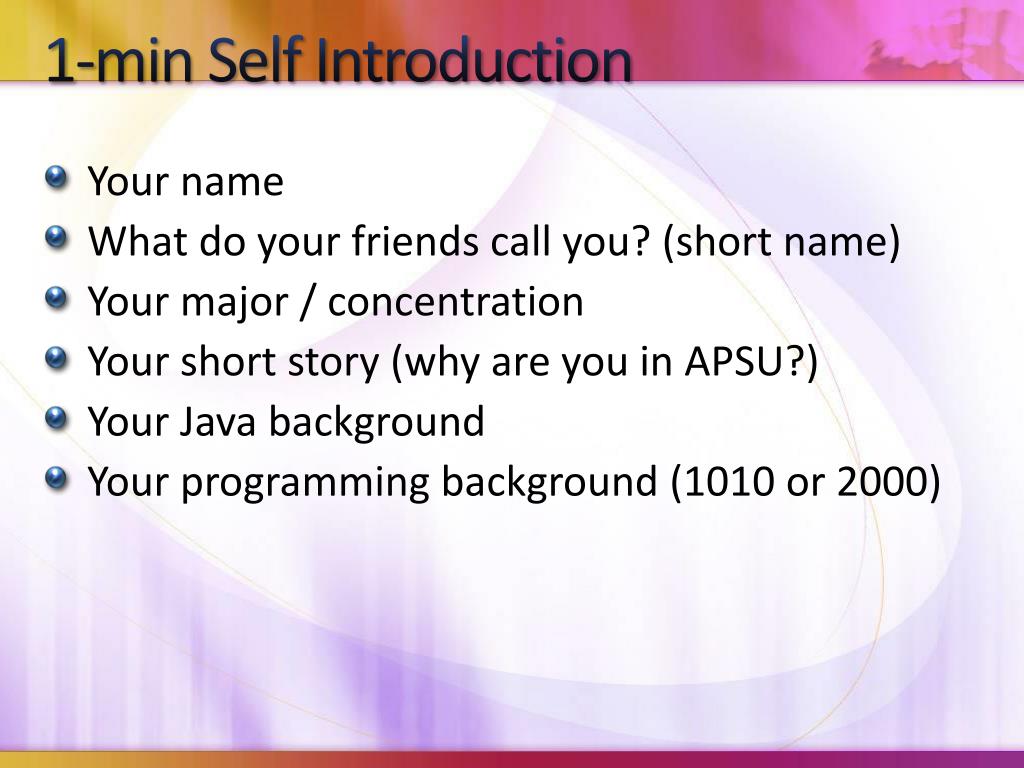 1-min Self Introduction

Your name
What do your friends call you? (short name)
Your major / concentration
Your short story (why are you in APSU?)
Your Java background
Your programming background (1010 or 2000)